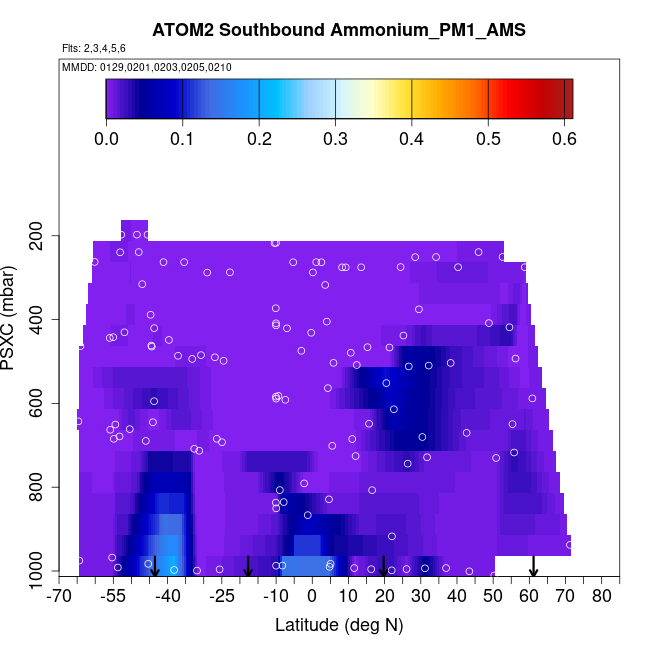 ATOM2 Southbound Ammonium_PM1_AMS

Flts: 2,3,4,5,6

MMDD: 0129,0201,0203,0205,0210

0.0 0.1 0.2 0.3 0.4 0.5 0.6

PSXC (mbar)

200
400
600
800
1000

-70 -55 -40 -25 -10 0 10 20 30 40 50 60 70 80

Latitude (deg N)